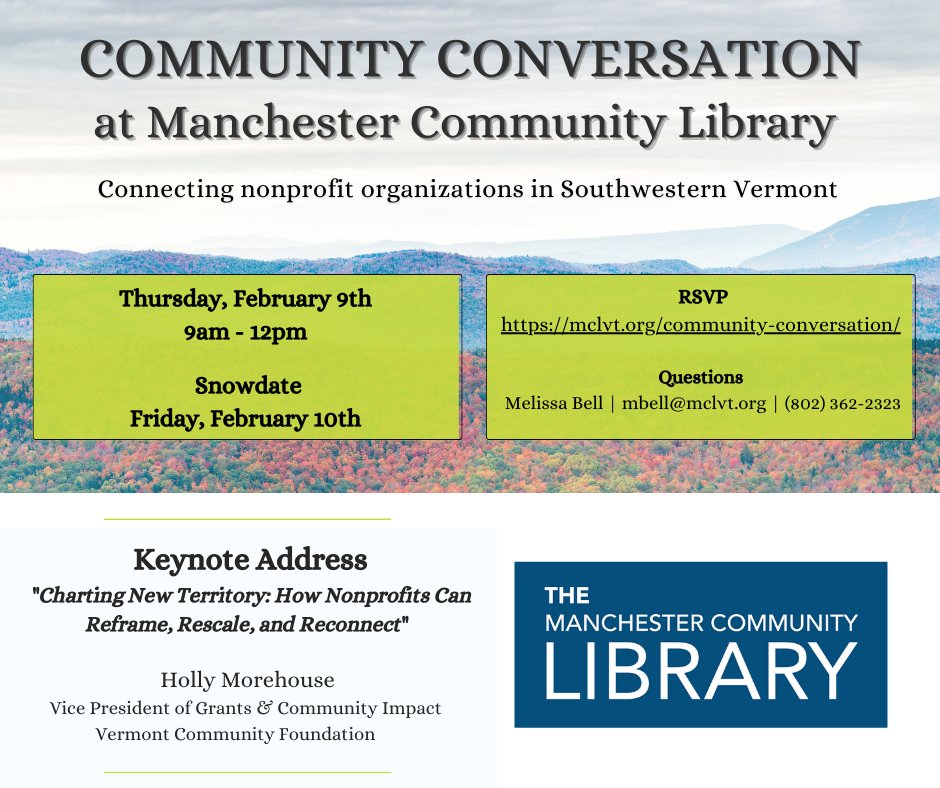 COMMUNITY CONVERSATION
at Manchester Community Library

Connecting nonprofit organizations in Southwestern Vermont

Thursday, February 9th
9am - 12pm

Snowdate
Friday, February 10th

RSVP
https://mclvt.org/community-conversation/

Questions
Melissa Bell | mbell@mclvt.org | (802) 362-2323

Keynote Address
"Charting New Territory: How Nonprofits Can Reframe, Rescale, and Reconnect"

Holly Morehouse
Vice President of Grants & Community Impact
Vermont Community Foundation

THE
MANCHESTER COMMUNITY
LIBRARY